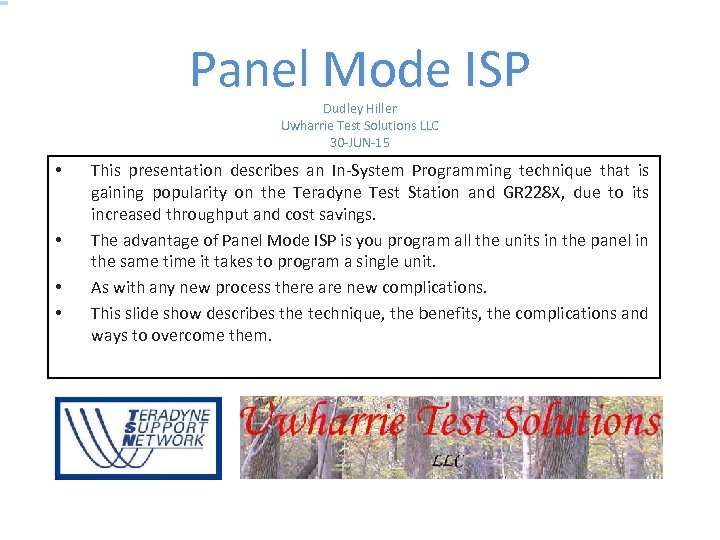 Panel Mode ISP

Dudley Hiller
Uwharrie Test Solutions LLC
30-JUN-15

• This presentation describes an In-System Programming technique that is gaining popularity on the Teradyne Test Station and GR228X, due to its increased throughput and cost savings.

• The advantage of Panel Mode ISP is you program all the units in the panel in the same time it takes to program a single unit.

• As with any new process there are new complications.

• This slide show describes the technique, the benefits, the complications and ways to overcome them.

TERADYNE SUPPORT NETWORK

Uwharrie Test Solutions LLC